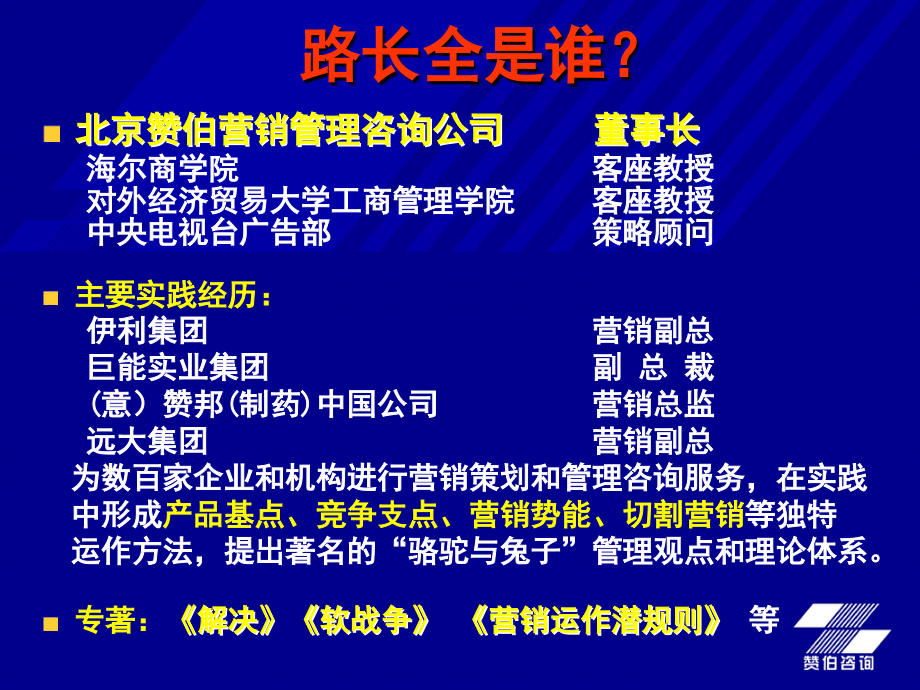 路长全是谁？

北京赞伯营销管理咨询公司 董事长
海尔商学院 客座教授
对外经济贸易大学工商管理学院 客座教授
中央电视台广告部 策略顾问

主要实践经历：
伊利集团 营销副总
巨能实业集团 副 总 裁
（意）赞邦(制药)中国公司 营销总监
远大集团 营销副总
为数百家企业和机构进行营销策划和管理咨询服务，在实践中形成产品基点、竞争支点、营销势能、切割营销等独特运作方法，提出著名的“骆驼与兔子”管理观点和理论体系。

专著：《解决》《软战争》 《营销运作潜规则》 等

赞伯咨询